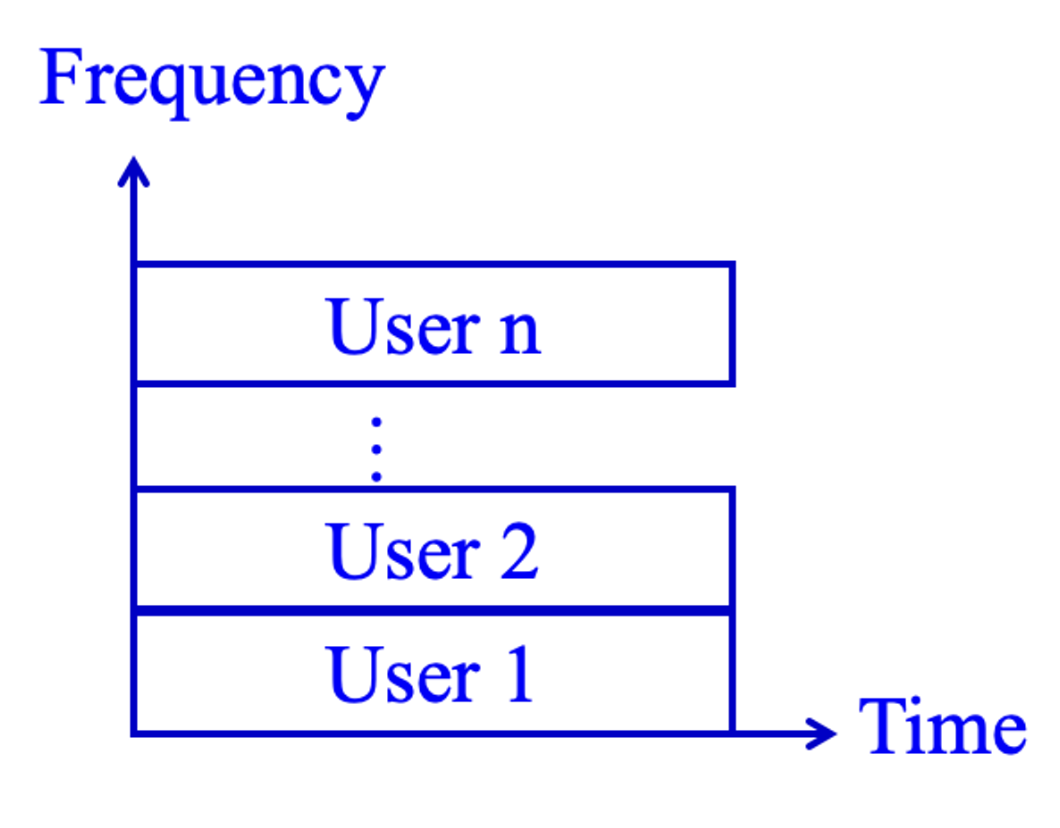 Frequency

User n

⋮

User 2

User 1

Time